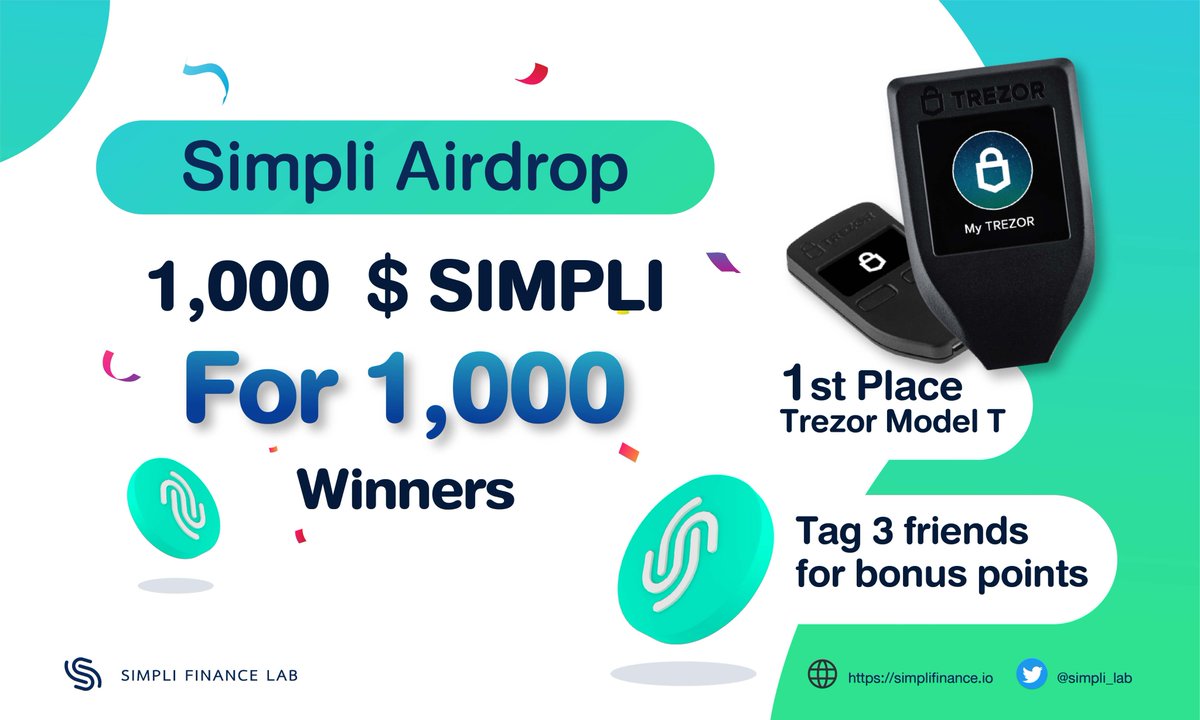 Simpli Airdrop

1,000 $ SIMPLI

For 1,000

Winners

TREZOR

My TREZOR

1st Place
Trezor Model T

Tag 3 friends for bonus points

SIMPLI FINANCE LAB

https://simplifinance.io

@simpli_lab